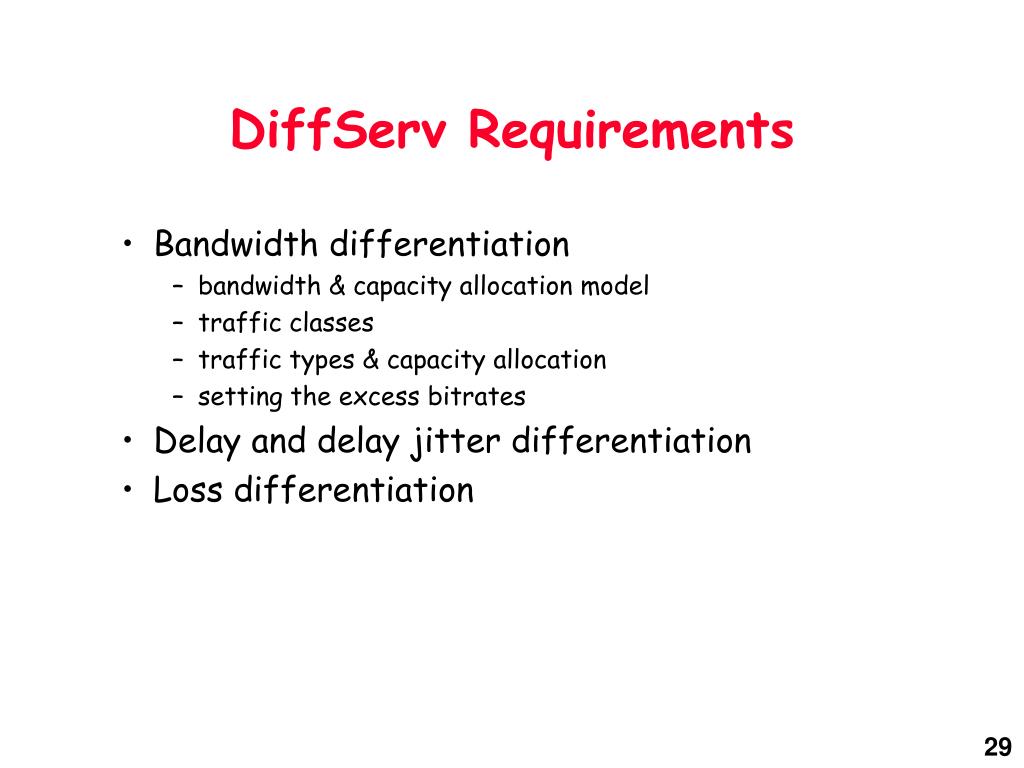 DiffServ Requirements

• Bandwidth differentiation
– bandwidth & capacity allocation model
– traffic classes
– traffic types & capacity allocation
– setting the excess bitrates
• Delay and delay jitter differentiation
• Loss differentiation

29